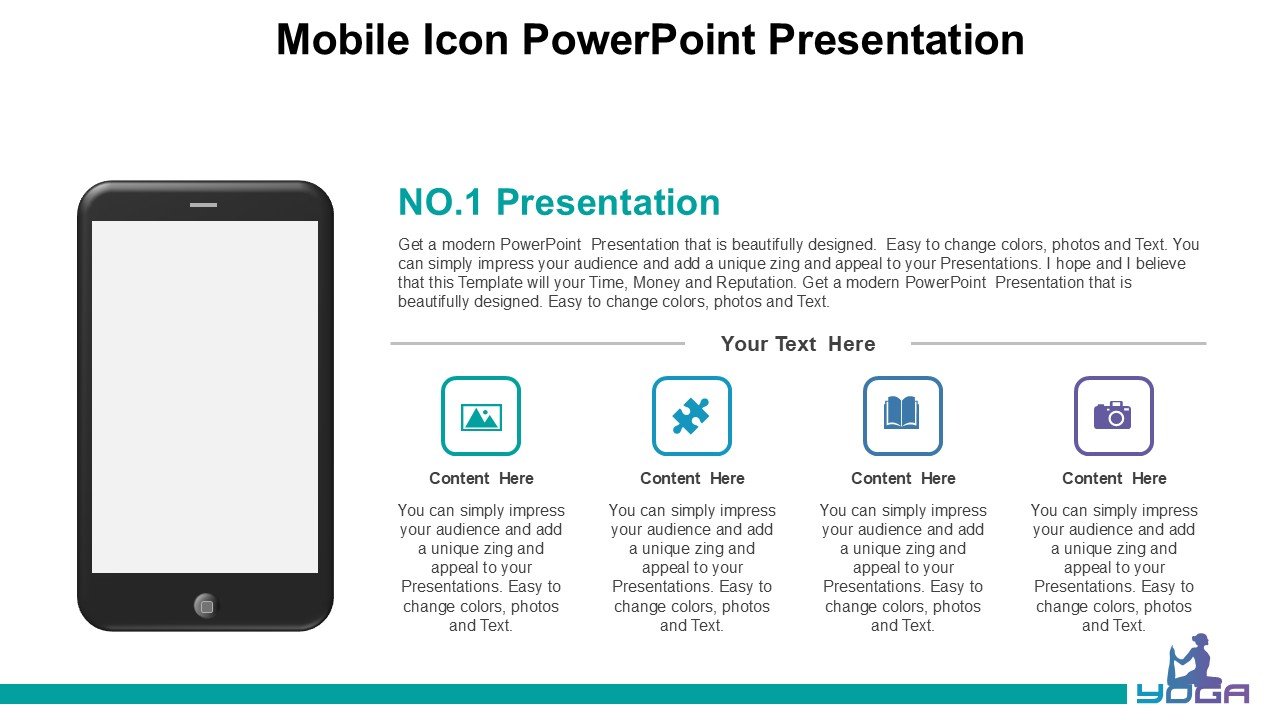 Mobile Icon PowerPoint Presentation

NO.1 Presentation

Get a modern PowerPoint Presentation that is beautifully designed. Easy to change colors, photos and Text. You can simply impress your audience and add a unique zing and appeal to your Presentations. I hope and I believe that this Template will your Time, Money and Reputation. Get a modern PowerPoint Presentation that is beautifully designed. Easy to change colors, photos and Text.

Your Text Here

Content Here

You can simply impress your audience and add a unique zing and appeal to your Presentations. Easy to change colors, photos and Text.

Content Here

You can simply impress your audience and add a unique zing and appeal to your Presentations. Easy to change colors, photos and Text.

Content Here

You can simply impress your audience and add a unique zing and appeal to your Presentations. Easy to change colors, photos and Text.

Content Here

You can simply impress your audience and add a unique zing and appeal to your Presentations. Easy to change colors, photos and Text.

YOGA